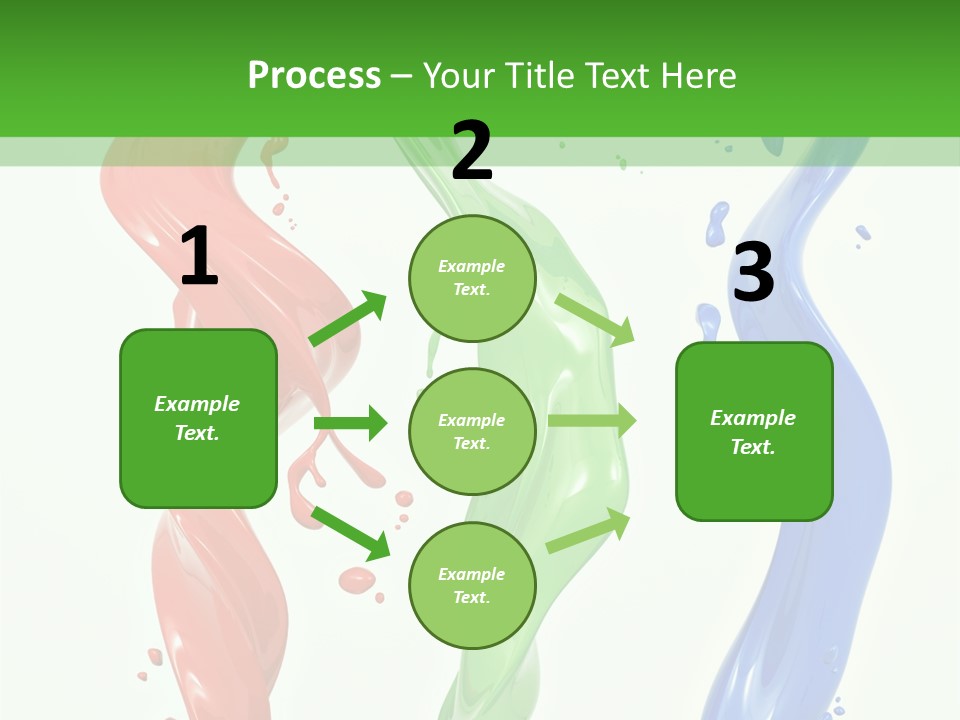 Process – Your Title Text Here

1

Example Text.

2

Example Text.

Example Text.

Example Text.

3

Example Text.